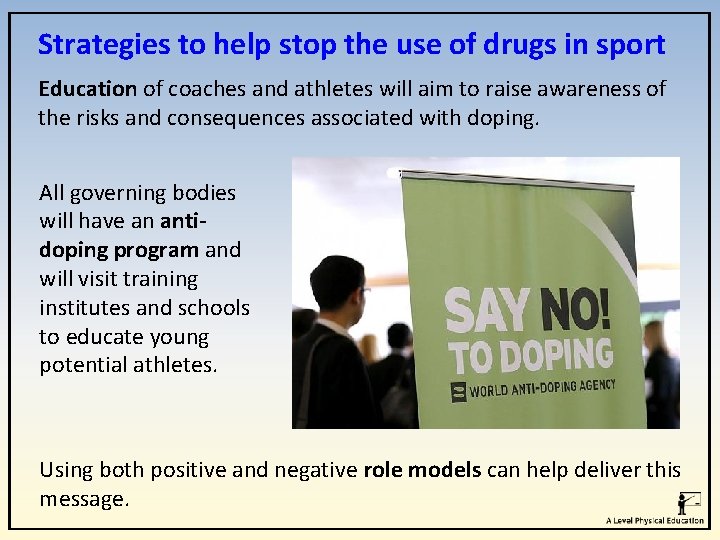 Strategies to help stop the use of drugs in sport

Education of coaches and athletes will aim to raise awareness of the risks and consequences associated with doping.

All governing bodies will have an anti-doping program and will visit training institutes and schools to educate young potential athletes.

SAY NO! TO DOPING

WORLD ANTI-DOPING AGENCY

Using both positive and negative role models can help deliver this message.

A Level Physical Education